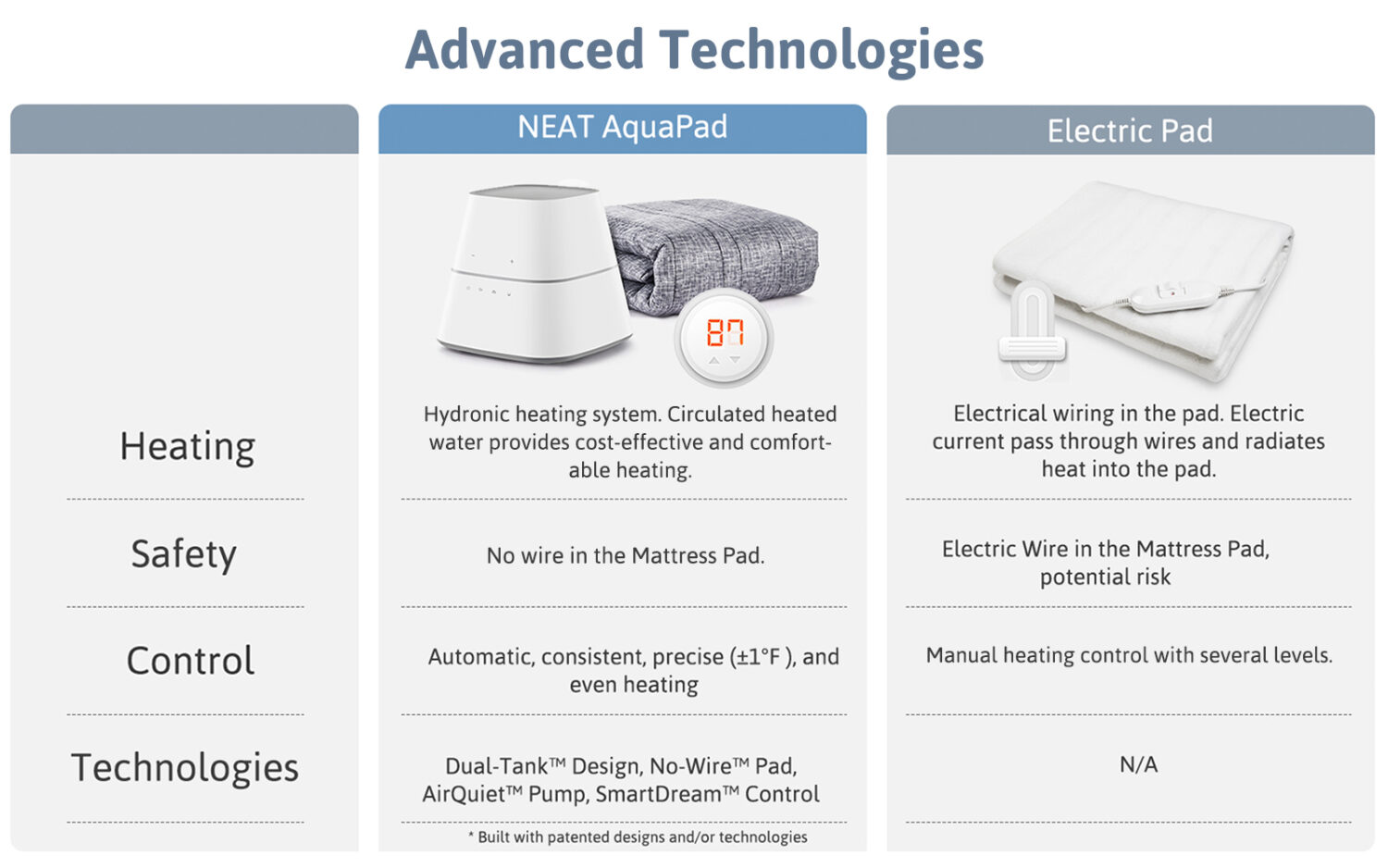 Advanced Technologies

|  | NEAT AquaPad | Electric Pad |
|---|---|---|
|  | 80 |  |
| Heating | Hydronic heating system. Circulated heated water provides cost-effective and comfortable heating. | Electrical wiring in the pad. Electric current pass through wires and radiates heat into the pad. |
| Safety | No wire in the Mattress Pad. | Electric Wire in the Mattress Pad, potential risk |
| Control | Automatic, consistent, precise (±1°F ), and even heating | Manual heating control with several levels. |
| Technologies | Dual-Tank™ Design, No-Wire™ Pad, AirQuiet™ Pump, SmartDream™ Control | N/A |

* Built with patented designs and/or technologies